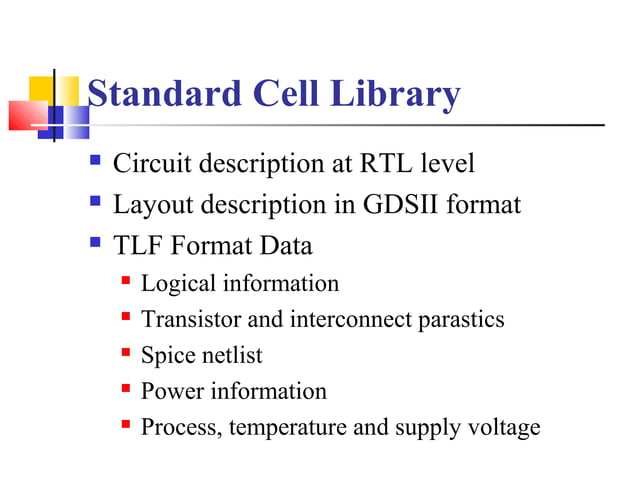 Standard Cell Library

- Circuit description at RTL level
- Layout description in GDSII format
- TLF Format Data
  - Logical information
  - Transistor and interconnect parastics
  - Spice netlist
  - Power information
  - Process, temperature and supply voltage